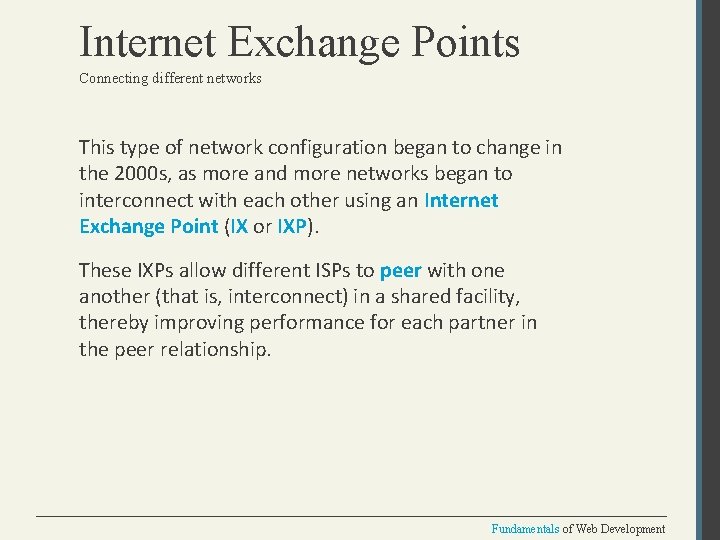 Internet Exchange Points
Connecting different networks

This type of network configuration began to change in the 2000s, as more and more networks began to interconnect with each other using an Internet Exchange Point (IX or IXP).

These IXPs allow different ISPs to peer with one another (that is, interconnect) in a shared facility, thereby improving performance for each partner in the peer relationship.

Fundamentals of Web Development